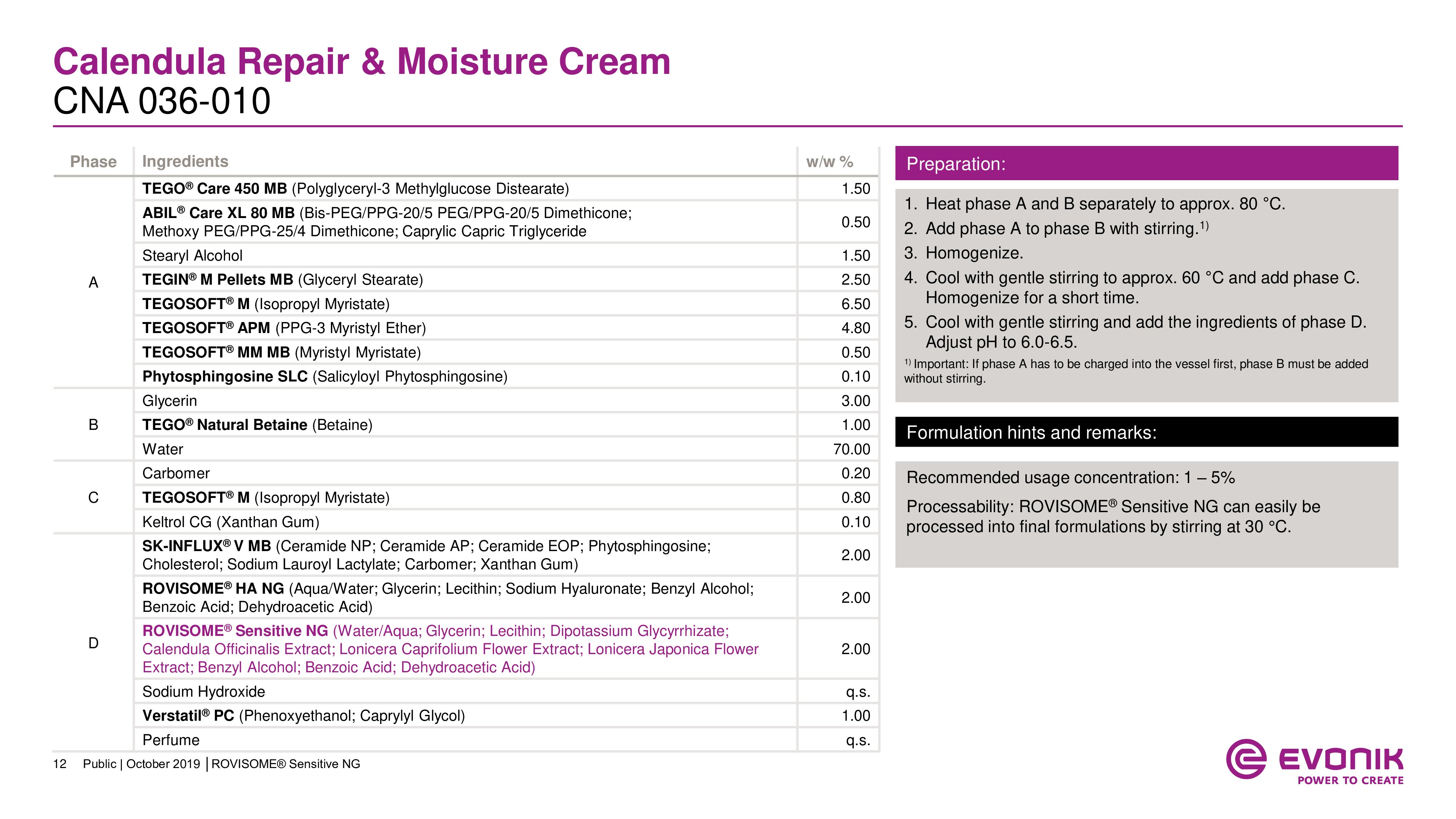 Calendula Repair & Moisture Cream
CNA 036-010

| Phase | Ingredients | w/w % |
|---|---|---|
| A | TEGO® Care 450 MB (Polyglyceryl-3 Methylglucose Distearate) | 1.50 |
| | ABIL® Care XL 80 MB (Bis-PEG/PPG-20/5 PEG/PPG-20/5 Dimethicone; Methoxy PEG/PPG-25/4 Dimethicone; Caprylic Capric Triglyceride | 0.50 |
| | Stearyl Alcohol | 1.50 |
| | TEGIN® M Pellets MB (Glyceryl Stearate) | 2.50 |
| | TEGOSOFT® M (Isopropyl Myristate) | 6.50 |
| | TEGOSOFT® APM (PPG-3 Myristyl Ether) | 4.80 |
| | TEGOSOFT® MM MB (Myristyl Myristate) | 0.50 |
| | Phytosphingosine SLC (Salicyloyl Phytosphingosine) | 0.10 |
| B | Glycerin | 3.00 |
| | TEGO® Natural Betaine (Betaine) | 1.00 |
| | Water | 70.00 |
| C | Carbomer | 0.20 |
| | TEGOSOFT® M (Isopropyl Myristate) | 0.80 |
| | Keltrol CG (Xanthan Gum) | 0.10 |
| D | SK-INFLUX® V MB (Ceramide NP; Ceramide AP; Ceramide EOP; Phytosphingosine; Cholesterol; Sodium Lauroyl Lactylate; Carbomer; Xanthan Gum) | 2.00 |
| | ROVISOME® HA NG (Aqua/Water; Glycerin; Lecithin; Sodium Hyaluronate; Benzyl Alcohol; Benzoic Acid; Dehydroacetic Acid) | 2.00 |
| | ROVISOME® Sensitive NG (Water/Aqua; Glycerin; Lecithin; Dipotassium Glycyrrhizate; Calendula Officinalis Extract; Lonicera Caprifolium Flower Extract; Lonicera Japonica Flower Extract; Benzyl Alcohol; Benzoic Acid; Dehydroacetic Acid) | 2.00 |
| | Sodium Hydroxide | q.s. |
| | Verstatil® PC (Phenoxyethanol; Caprylyl Glycol) | 1.00 |
| | Perfume | q.s. |

Preparation:

1. Heat phase A and B separately to approx. 80 °C.
2. Add phase A to phase B with stirring.$^{1)}$
3. Homogenize.
4. Cool with gentle stirring to approx. 60 °C and add phase C. Homogenize for a short time.
5. Cool with gentle stirring and add the ingredients of phase D. Adjust pH to 6.0-6.5.

$^{1)}$ Important: If phase A has to be charged into the vessel first, phase B must be added without stirring.

Formulation hints and remarks:

Recommended usage concentration: 1 – 5%

Processability: ROVISOME® Sensitive NG can easily be processed into final formulations by stirring at 30 °C.

12 Public | October 2019 | ROVISOME® Sensitive NG

EVONIK
POWER TO CREATE